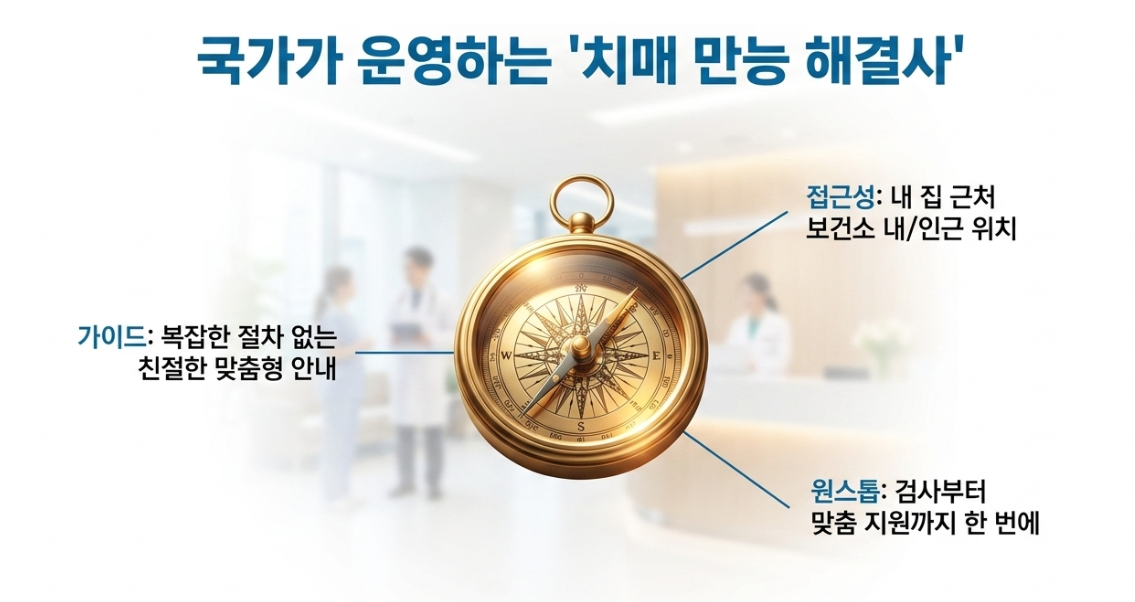 국가가 운영하는 '치매 만능 해결사'

접근성: 내 집 근처
보건소 내/인근 위치

가이드: 복잡한 절차 없는
친절한 맞춤형 안내

W
E
S

원스톱: 검사부터
맞춤 지원까지 한 번에